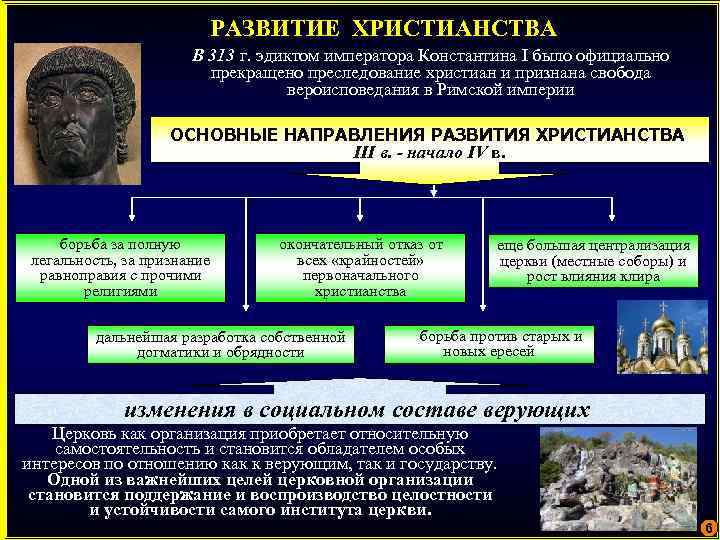 РАЗВИТИЕ ХРИСТИАНСТВА

В 313 г. эдиктом императора Константина I было официально прекращено преследование христиан и признана свобода вероисповедания в Римской империи

ОСНОВНЫЕ НАПРАВЛЕНИЯ РАЗВИТИЯ ХРИСТИАНСТВА
III в. - начало IV в.

борьба за полную легальность, за признание равноправия с прочими религиями

окончательный отказ от всех «крайностей» первоначального христианства

еще большая централизация церкви (местные соборы) и рост влияния клира

дальнейшая разработка собственной догматики и обрядности

борьба против старых и новых ересей

изменения в социальном составе верующих

Церковь как организация приобретает относительную самостоятельность и становится обладателем особых интересов по отношению как к верующим, так и государству. Одной из важнейших целей церковной организации становится поддержание и воспроизводство целостности и устойчивости самого института церкви.

6